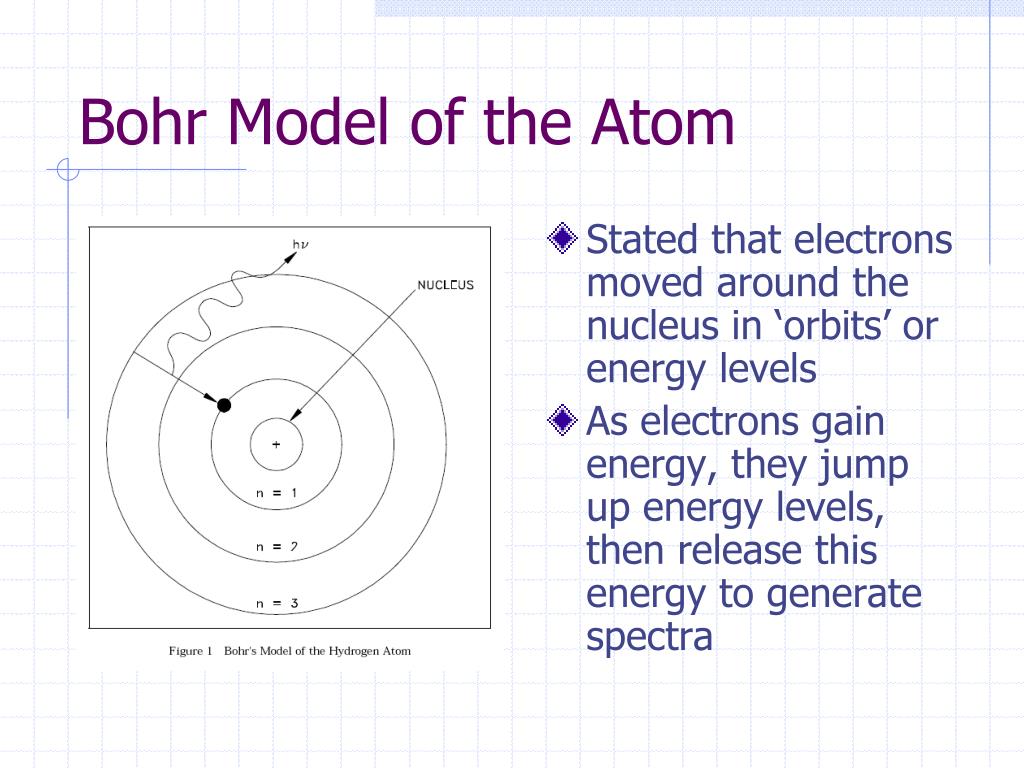 Bohr Model of the Atom

$h\nu$

NUCLEUS

+

n = 1

n = 2

n = 3

Figure 1 Bohr's Model of the Hydrogen Atom

Stated that electrons moved around the nucleus in ‘orbits’ or energy levels

As electrons gain energy, they jump up energy levels, then release this energy to generate spectra